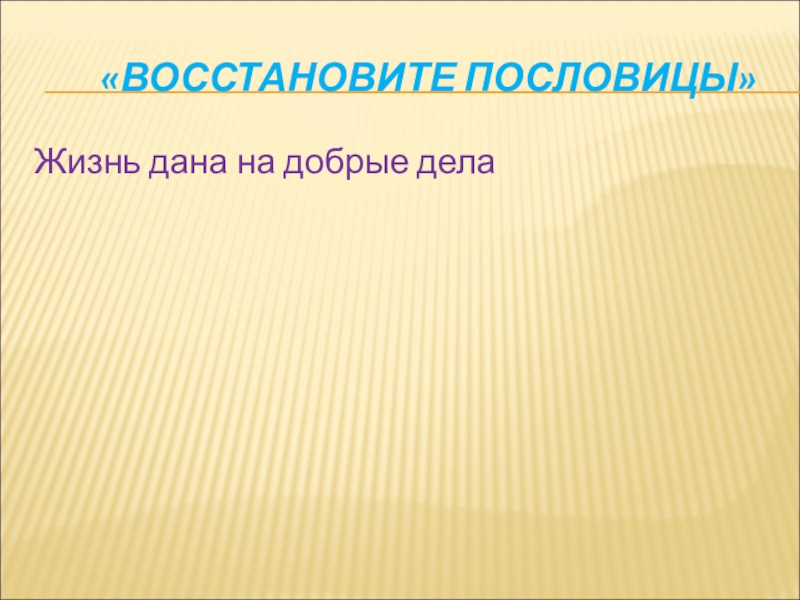 «ВОССТАНОВИТЕ ПОСЛОВИЦЫ»

Жизнь дана на добрые дела